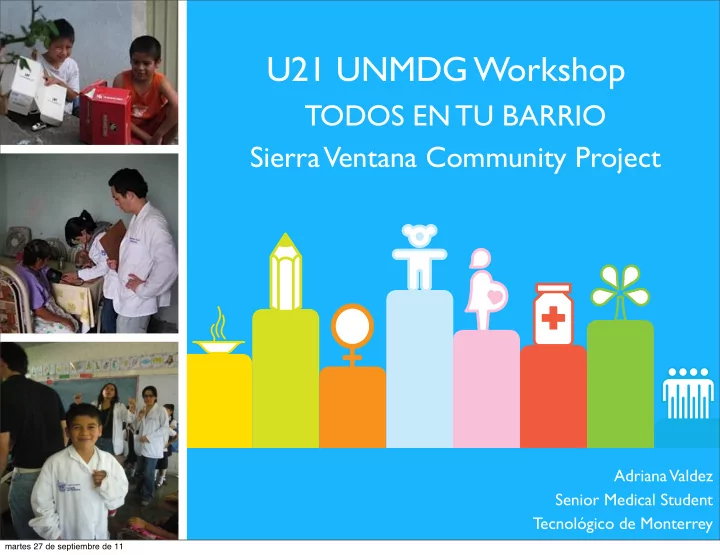 U21 UNMDG Workshop
TODOS EN TU BARRIO
Sierra Ventana Community Project

Adriana Valdez
Senior Medical Student
Tecnológico de Monterrey

martes 27 de septiembre de 11